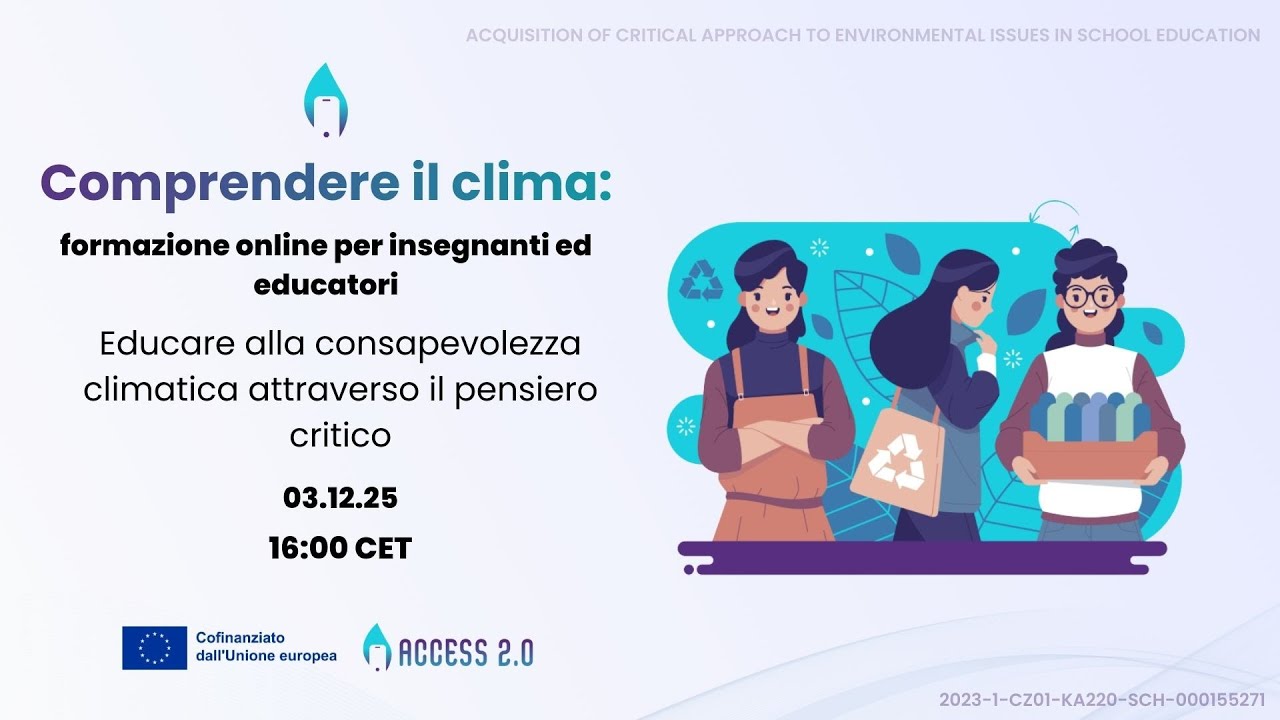 ACQUISITION OF CRITICAL APPROACH TO ENVIRONMENTAL ISSUES IN SCHOOL EDUCATION

Comprendere il clima:

formazione online per insegnanti ed educatori

Educare alla consapevolezza climatica attraverso il pensiero critico

03.12.25
16:00 CET

Cofinanziato dall'Unione europea

ACCESS 2.0

2023-1-CZ01-KA220-SCH-000155271